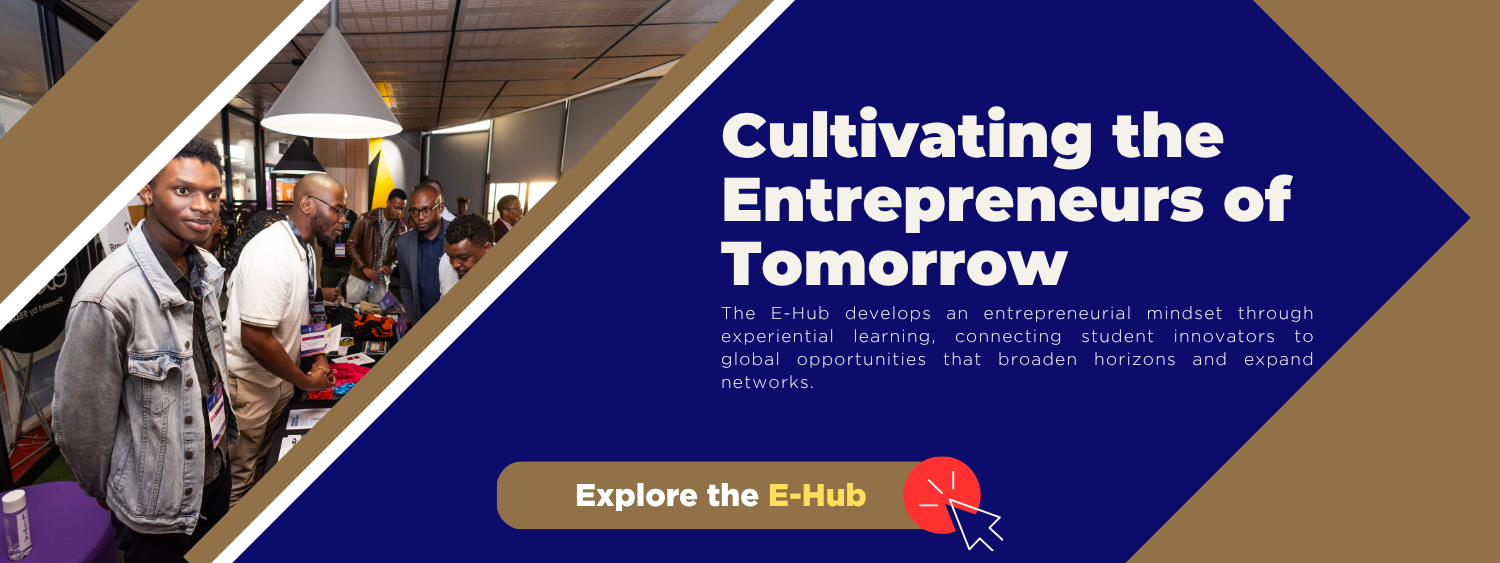 Cultivating the Entrepreneurs of Tomorrow

The E-Hub develops an entrepreneurial mindset through experiential learning, connecting student innovators to global opportunities that broaden horizons and expand networks.

Explore the E-Hub